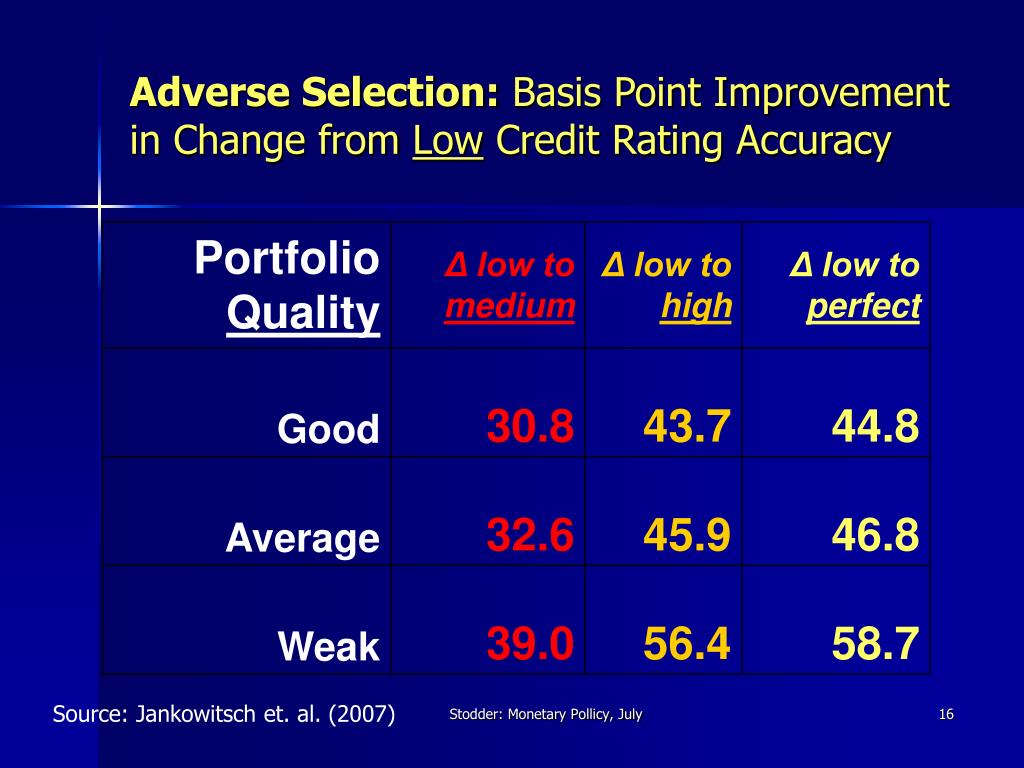 Adverse Selection: Basis Point Improvement in Change from Low Credit Rating Accuracy

| Portfolio Quality | Δ low to medium | Δ low to high | Δ low to perfect |
|---|---|---|---|
| Good | 30.8 | 43.7 | 44.8 |
| Average | 32.6 | 45.9 | 46.8 |
| Weak | 39.0 | 56.4 | 58.7 |

Source: Jankowitsch et. al. (2007)

Stodder: Monetary Pollicy, July

16